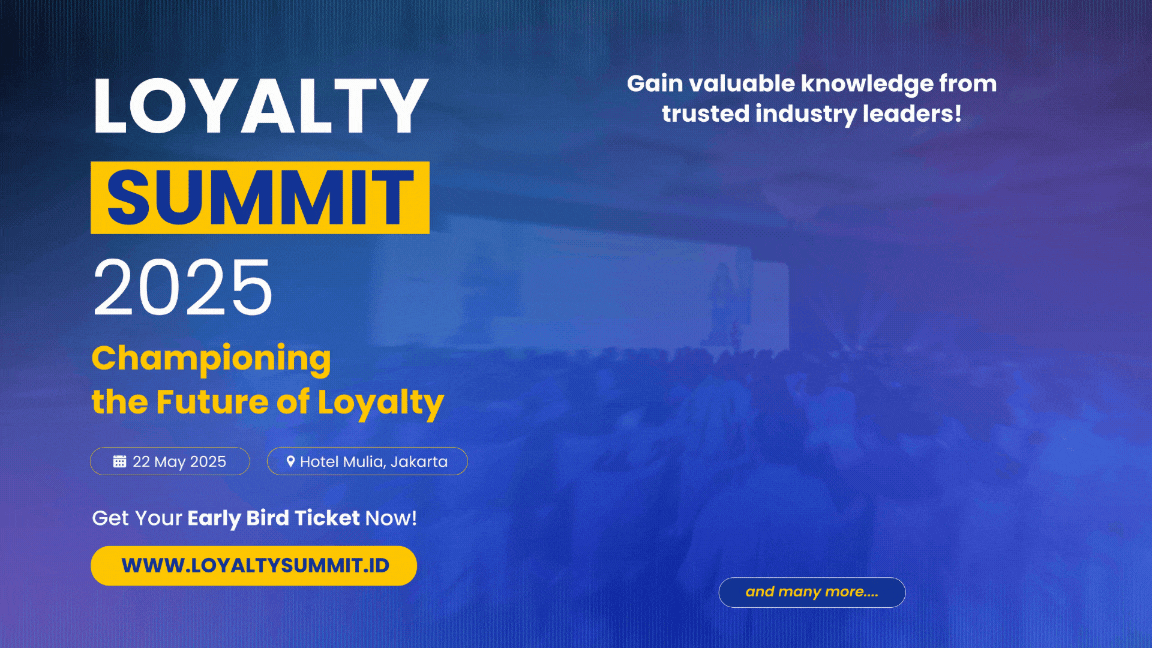 LOYALTY
SUMMIT
2025

Championing the Future of Loyalty

22 May 2025

Hotel Mulia, Jakarta

Get Your Early Bird Ticket Now!

WWW.LOYALTYSUMMIT.ID

Gain valuable knowledge from trusted industry leaders!

and many more....